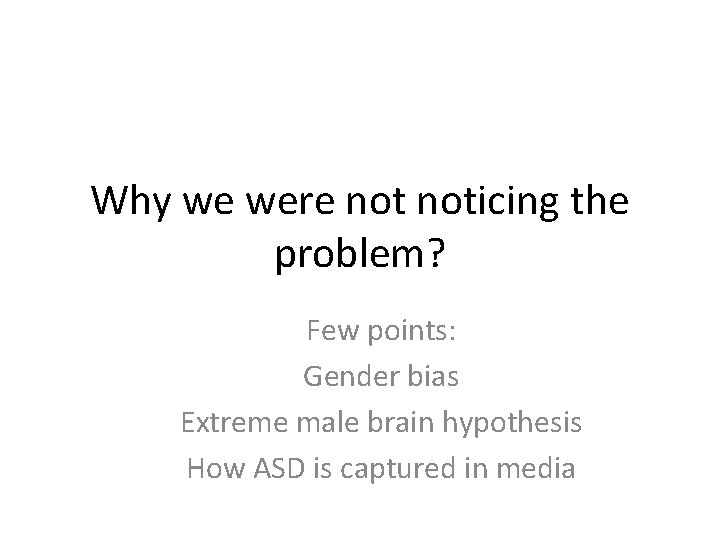 Why we were not noticing the problem?

Few points:
Gender bias
Extreme male brain hypothesis
How ASD is captured in media